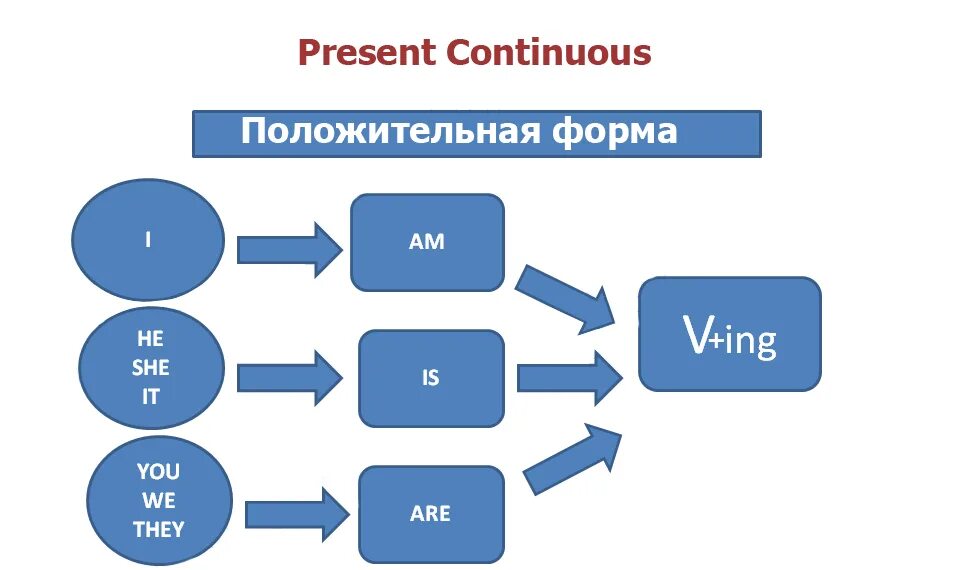 Present Continuous

Положительная форма

I

AM

HE
SHE
IT

IS

YOU
WE
THEY

ARE

V+ing